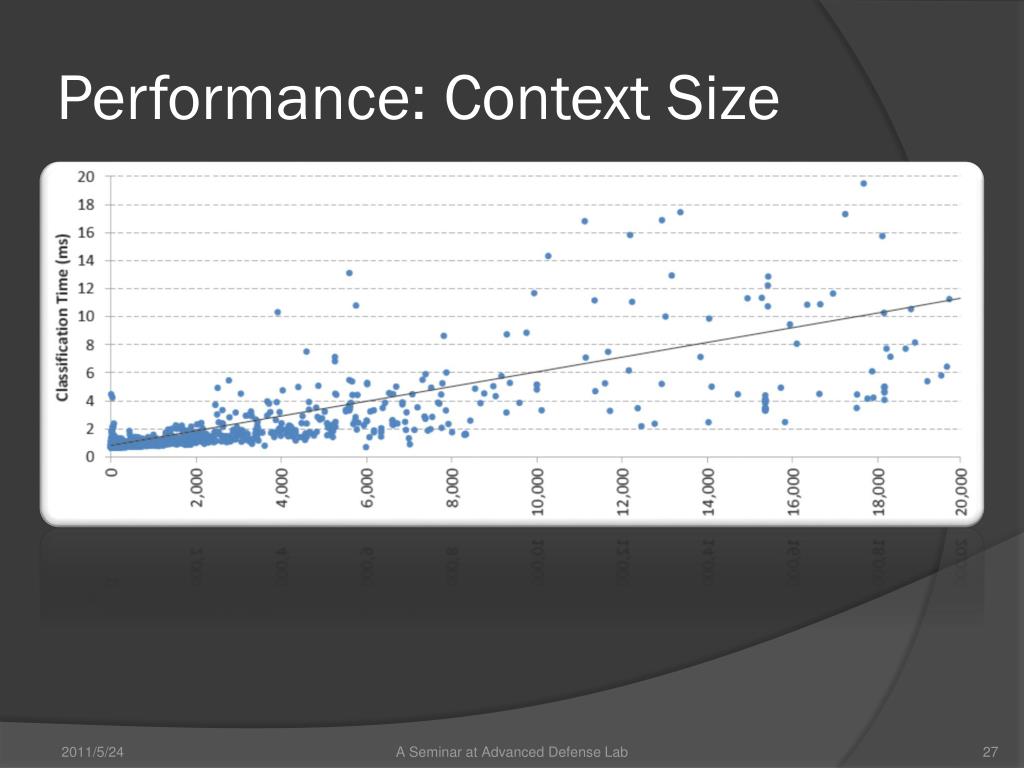 Performance: Context Size

Classification Time (ms)

20
18
16
14
12
10
8
6
4
2
0

0
2,000
4,000
6,000
8,000
10,000
12,000
14,000
16,000
18,000
20,000

2011/5/24
A Seminar at Advanced Defense Lab
27